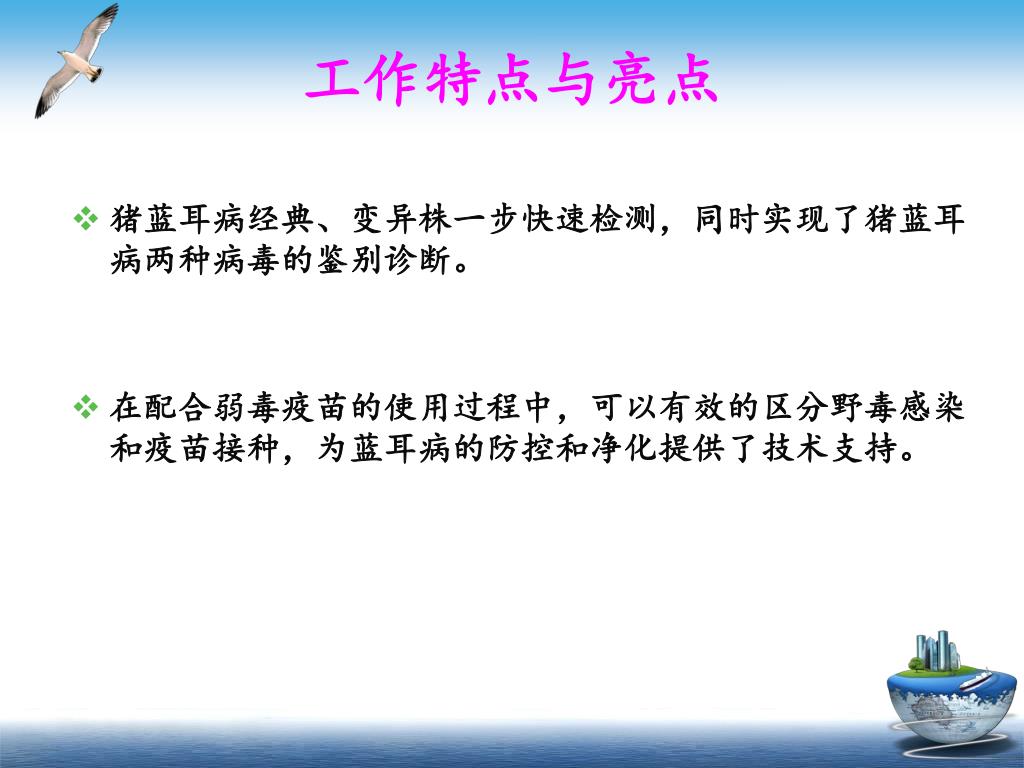 工作特点与亮点

❖ 猪蓝耳病经典、变异株一步快速检测，同时实现了猪蓝耳病两种病毒的鉴别诊断。

❖ 在配合弱毒疫苗的使用过程中，可以有效的区分野毒感染和疫苗接种，为蓝耳病的防控和净化提供了技术支持。